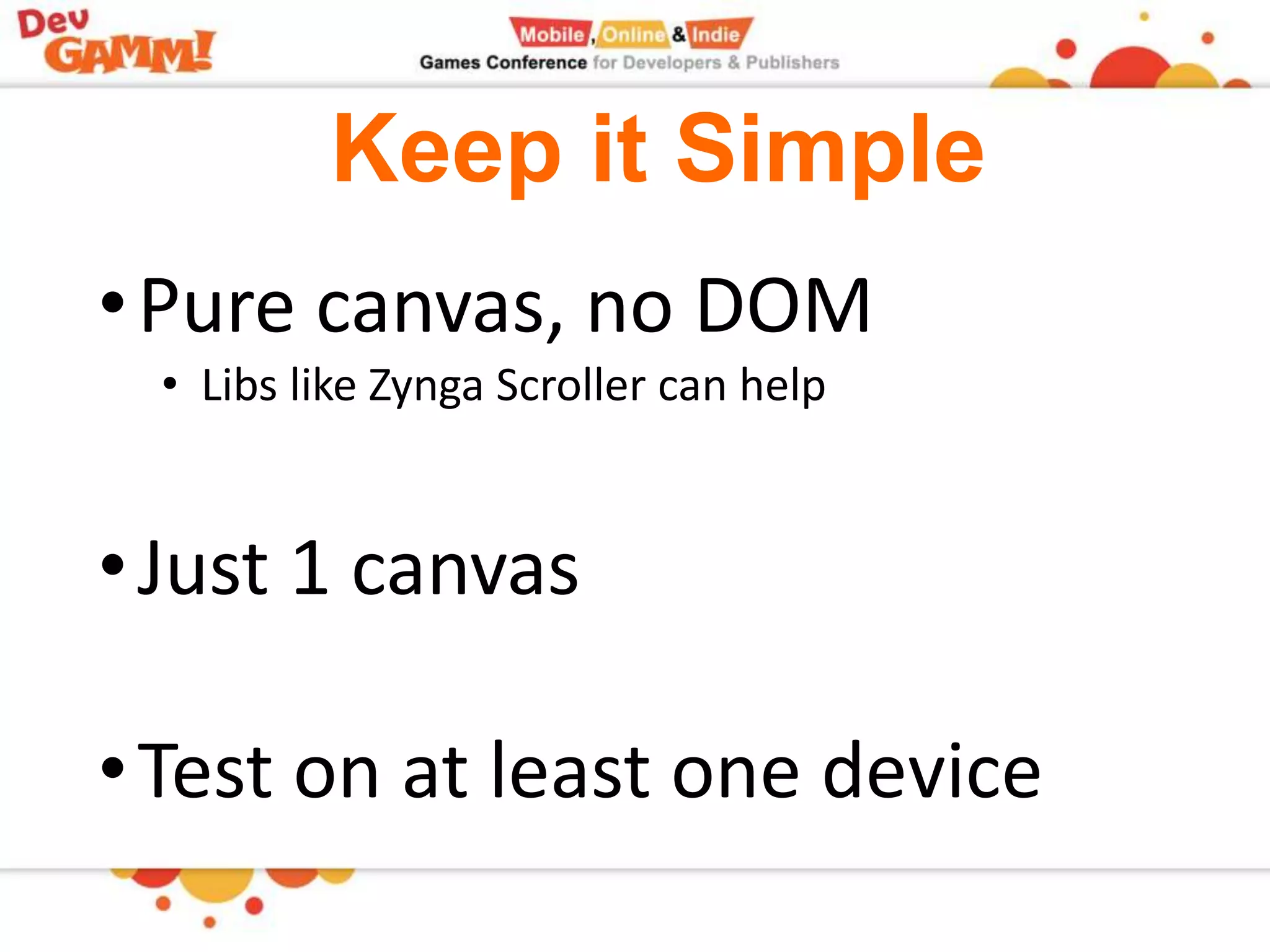 Dev GAMM!

Mobile, Online & Indie
Games Conference for Developers & Publishers

Keep it Simple

• Pure canvas, no DOM
• Libs like Zynga Scroller can help

• Just 1 canvas

• Test on at least one device